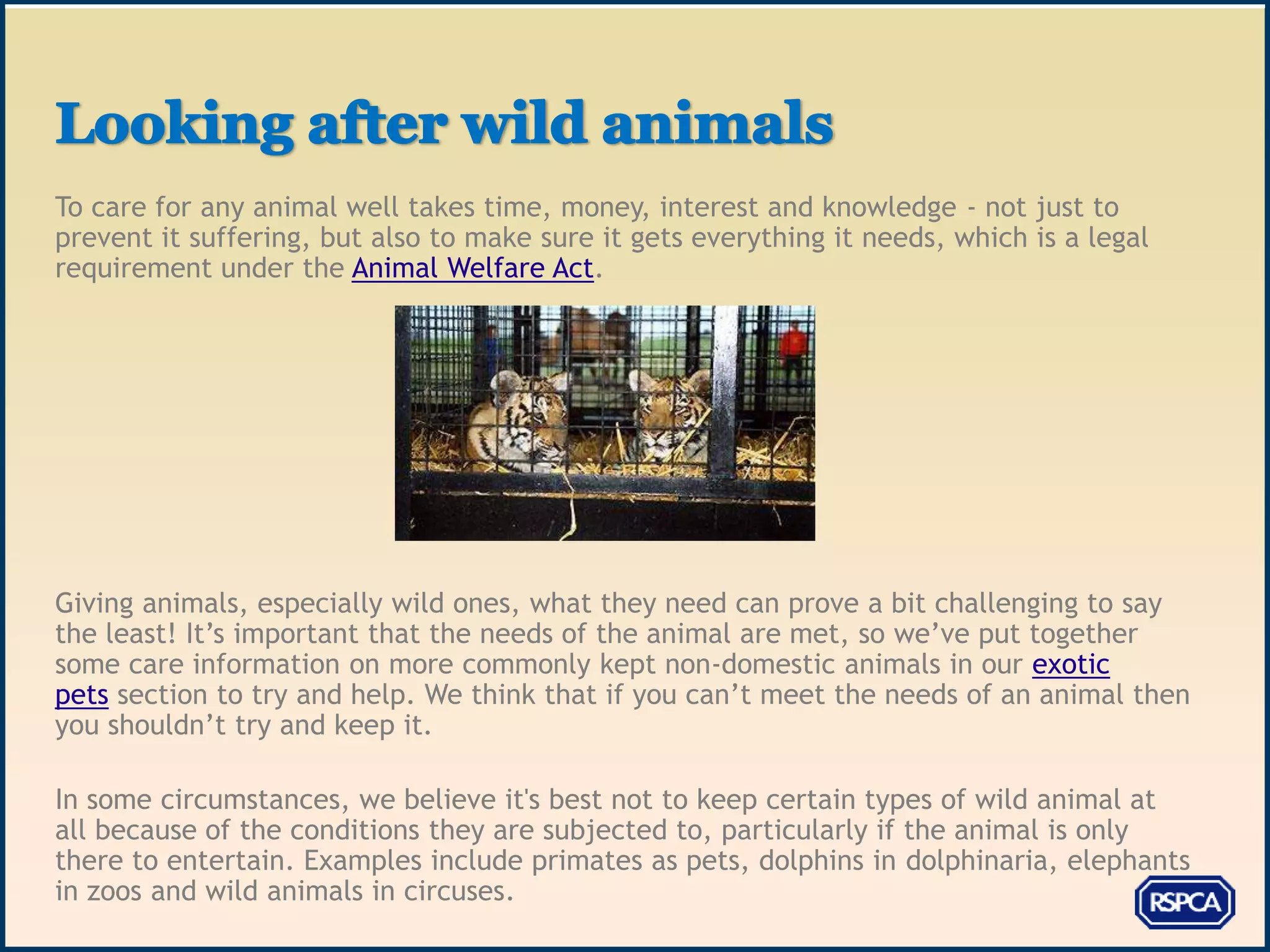 Looking after wild animals

To care for any animal well takes time, money, interest and knowledge - not just to prevent it suffering, but also to make sure it gets everything it needs, which is a legal requirement under the Animal Welfare Act.

Giving animals, especially wild ones, what they need can prove a bit challenging to say the least! It’s important that the needs of the animal are met, so we’ve put together some care information on more commonly kept non-domestic animals in our exotic pets section to try and help. We think that if you can’t meet the needs of an animal then you shouldn’t try and keep it.

In some circumstances, we believe it's best not to keep certain types of wild animal at all because of the conditions they are subjected to, particularly if the animal is only there to entertain. Examples include primates as pets, dolphins in dolphinaria, elephants in zoos and wild animals in circuses.

RSPCA